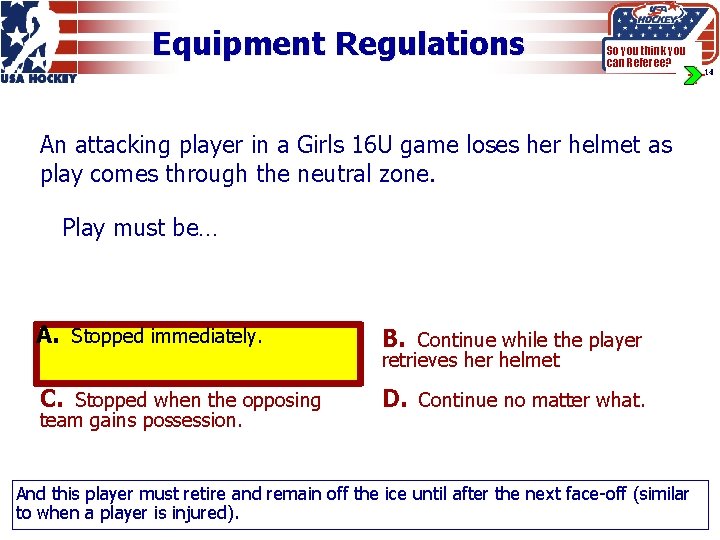 USA HOCKEY

Equipment Regulations

USA HOCKEY
So you think you can Referee?
14

An attacking player in a Girls 16U game loses her helmet as play comes through the neutral zone.

Play must be…

A. Stopped immediately.

B. Continue while the player retrieves her helmet

C. Stopped when the opposing team gains possession.

D. Continue no matter what.

And this player must retire and remain off the ice until after the next face-off (similar to when a player is injured).